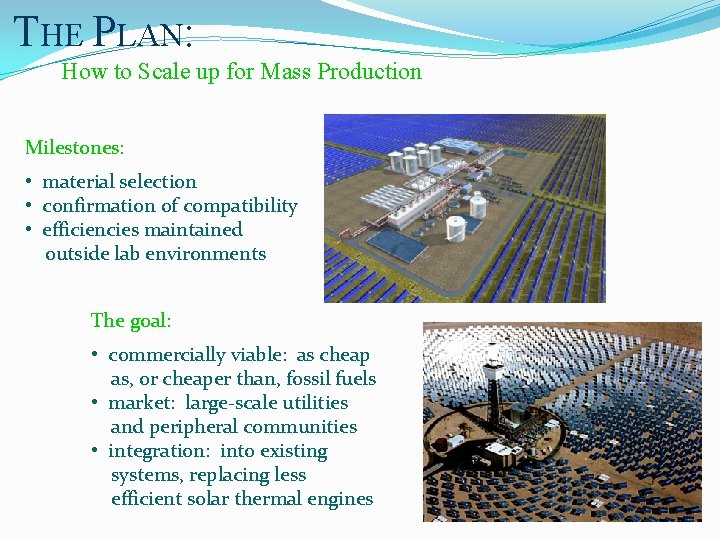 THE PLAN:

How to Scale up for Mass Production

Milestones:

• material selection
• confirmation of compatibility
• efficiencies maintained outside lab environments

The goal:

• commercially viable: as cheap as, or cheaper than, fossil fuels
• market: large-scale utilities and peripheral communities
• integration: into existing systems, replacing less efficient solar thermal engines